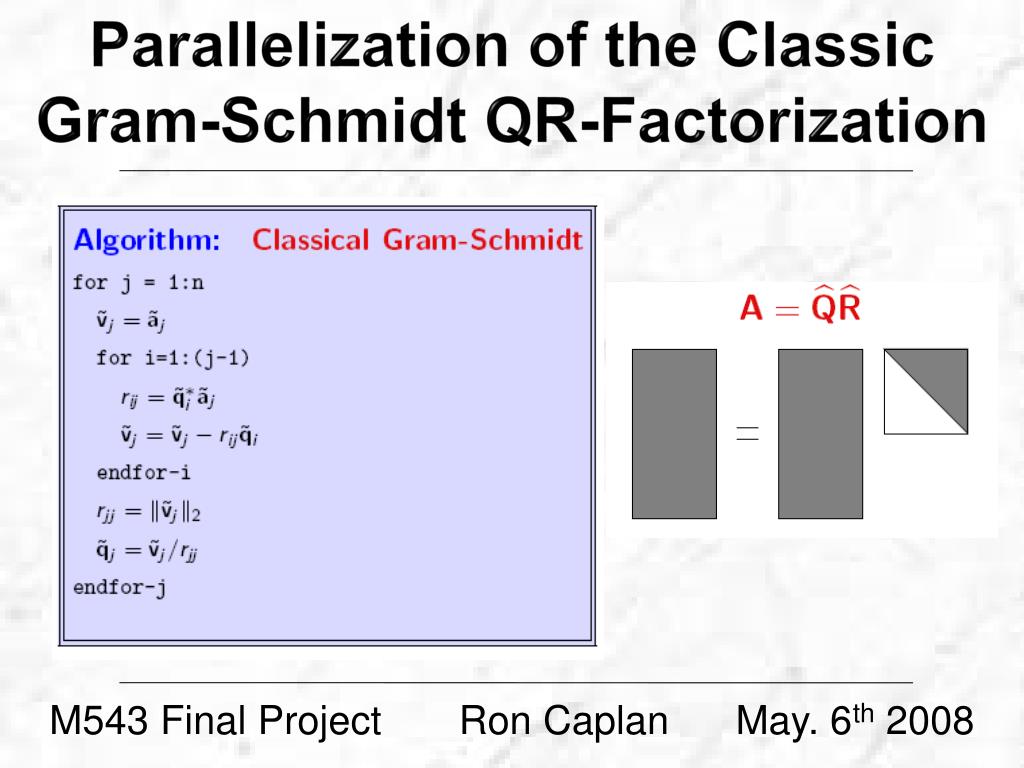 Parallelization of the Classic Gram-Schmidt QR-Factorization

Algorithm: Classical Gram-Schmidt

for j = 1:n
$\tilde{\mathbf{v}}_j = \tilde{\mathbf{a}}_j$
for i=1:(j-1)
$r_{ij} = \tilde{\mathbf{q}}_i^* \tilde{\mathbf{a}}_j$
$\tilde{\mathbf{v}}_j = \tilde{\mathbf{v}}_j - r_{ij}\tilde{\mathbf{q}}_i$
endfor-i
$r_{jj} = \|\tilde{\mathbf{v}}_j\|_2$
$\tilde{\mathbf{q}}_j = \tilde{\mathbf{v}}_j / r_{jj}$
endfor-j

$\mathbf{A} = \widehat{\mathbf{Q}}\widehat{\mathbf{R}}$

$=$

M543 Final Project Ron Caplan May. 6$^{th}$ 2008